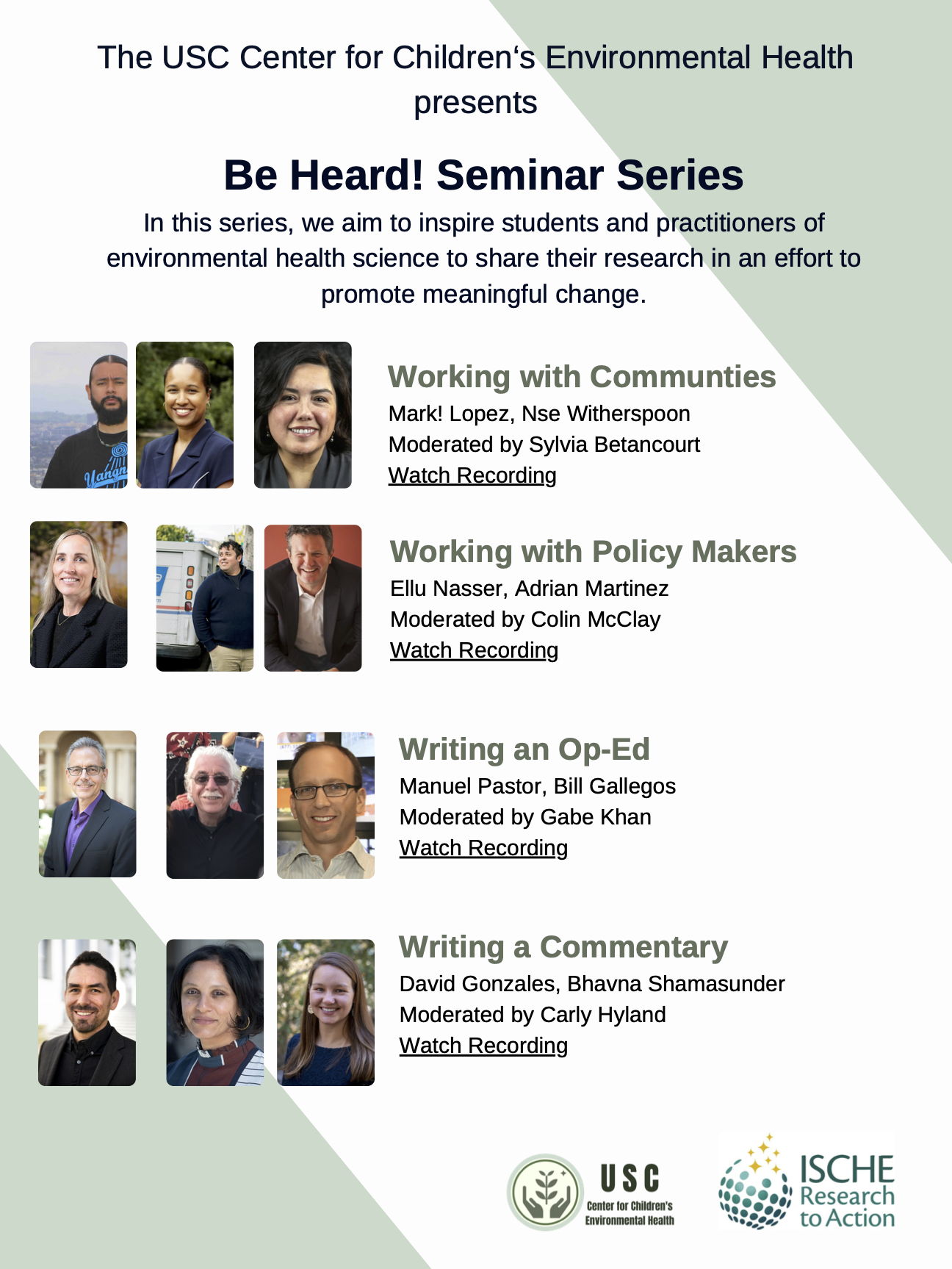 The USC Center for Children's Environmental Health presents

Be Heard! Seminar Series

In this series, we aim to inspire students and practitioners of environmental health science to share their research in an effort to promote meaningful change.

Working with Communties
Mark! Lopez, Nse Witherspoon
Moderated by Sylvia Betancourt
Watch Recording

Working with Policy Makers
Ellu Nasser, Adrian Martinez
Moderated by Colin McClay
Watch Recording

Writing an Op-Ed
Manuel Pastor, Bill Gallegos
Moderated by Gabe Khan
Watch Recording

Writing a Commentary
David Gonzales, Bhavna Shamasunder
Moderated by Carly Hyland
Watch Recording

USC
Center for Children's Environmental Health

ISCHE Research to Action